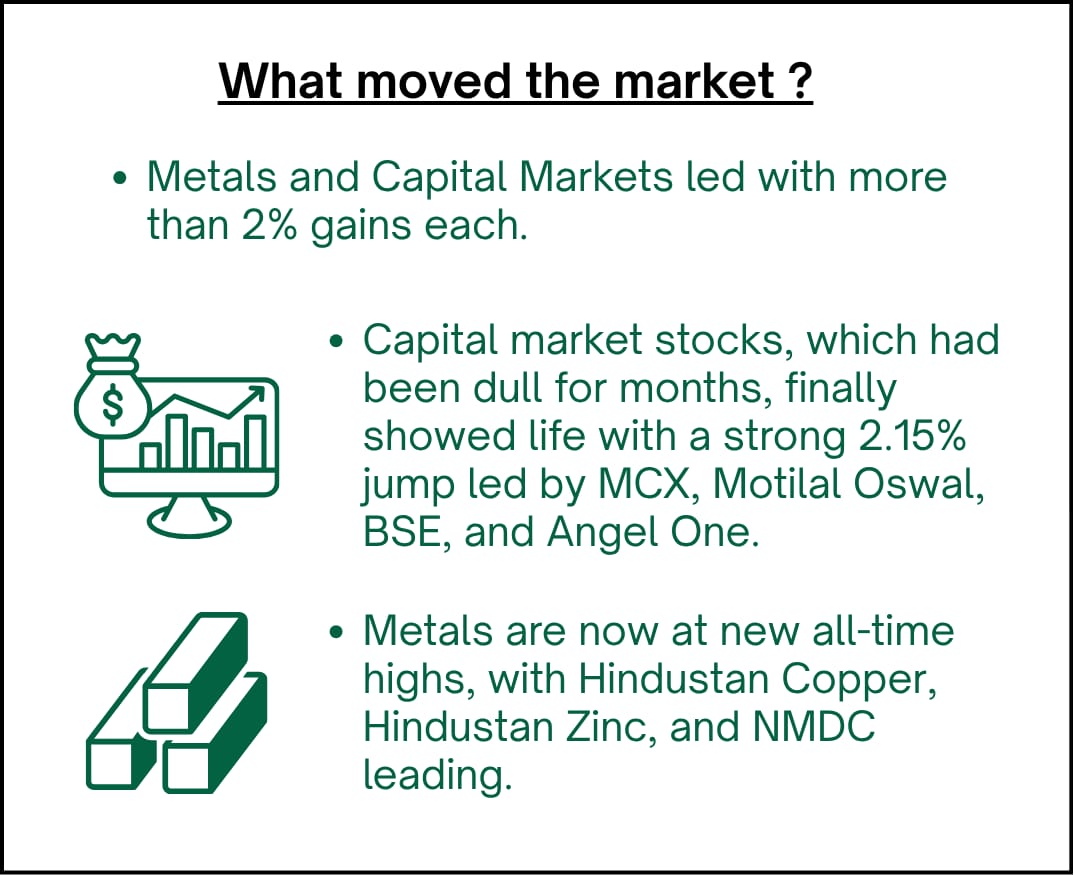 What moved the market ?

• Metals and Capital Markets led with more than 2% gains each.

$

• Capital market stocks, which had been dull for months, finally showed life with a strong 2.15% jump led by MCX, Motilal Oswal, BSE, and Angel One.

• Metals are now at new all-time highs, with Hindustan Copper, Hindustan Zinc, and NMDC leading.